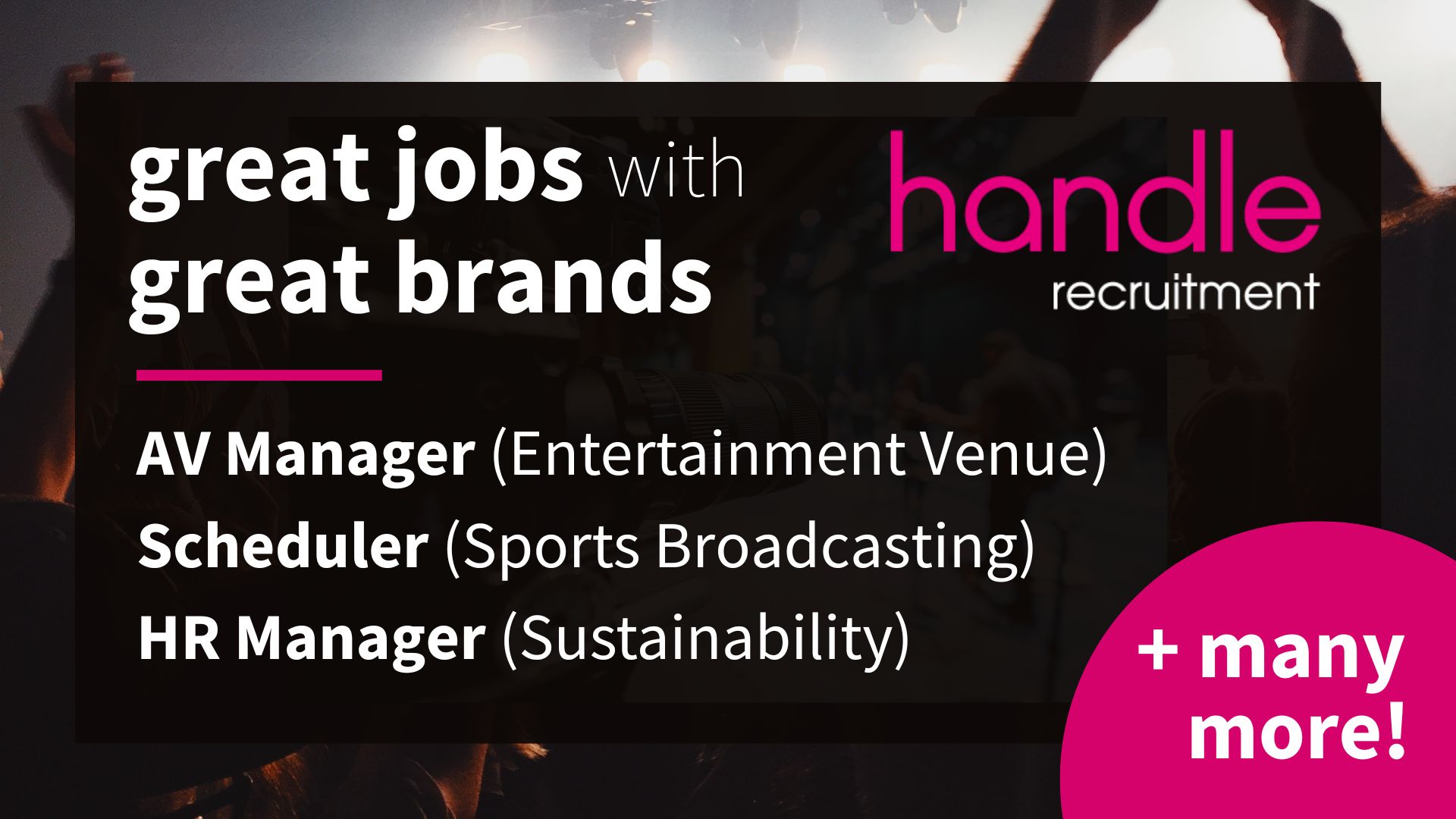 great jobs with
great brands

handle
recruitment

AV Manager (Entertainment Venue)
Scheduler (Sports Broadcasting)
HR Manager (Sustainability)

+ many more!